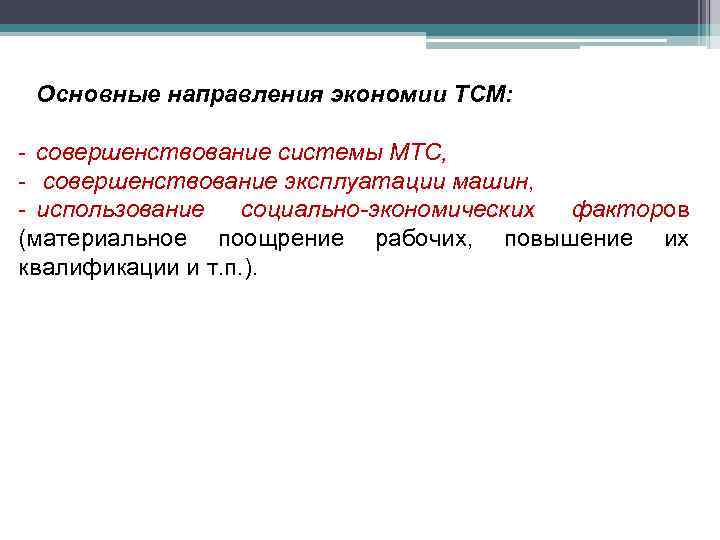 Основные направления экономии ТСМ:

- совершенствование системы МТС,
- совершенствование эксплуатации машин,
- использование социально-экономических факторов (материальное поощрение рабочих, повышение их квалификации и т.п.).